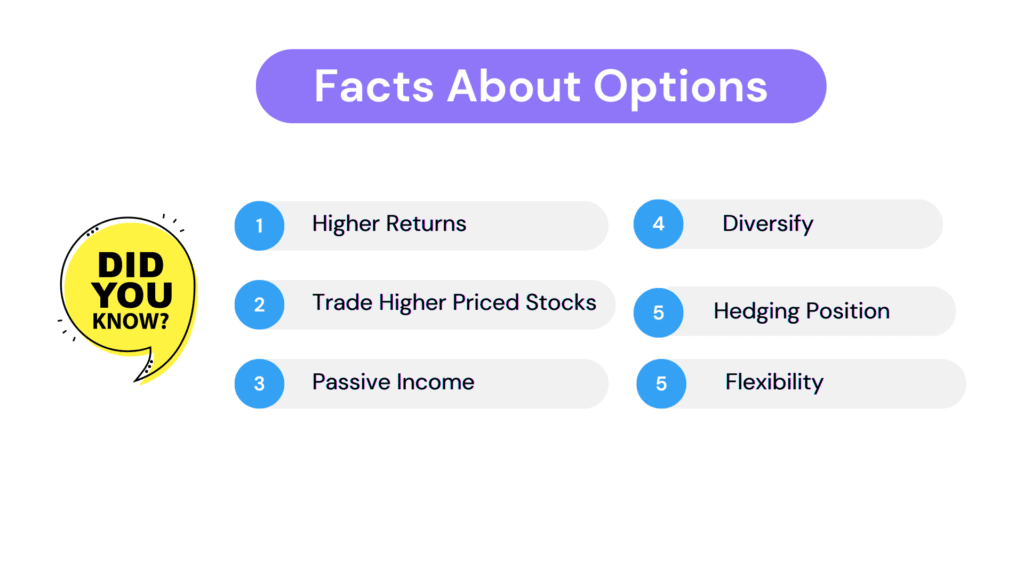 Facts About Options

DID YOU KNOW?

1 Higher Returns

2 Trade Higher Priced Stocks

3 Passive Income

4 Diversify

5 Hedging Position

5 Flexibility